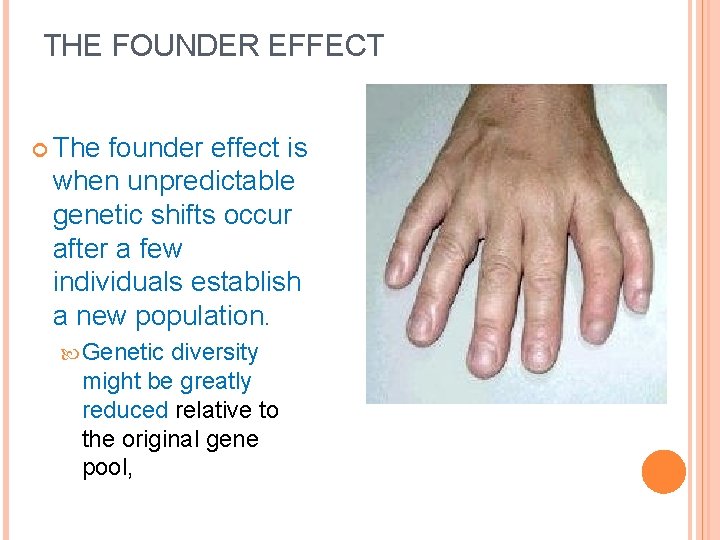 THE FOUNDER EFFECT

The founder effect is when unpredictable genetic shifts occur after a few individuals establish a new population.

Genetic diversity might be greatly reduced relative to the original gene pool,